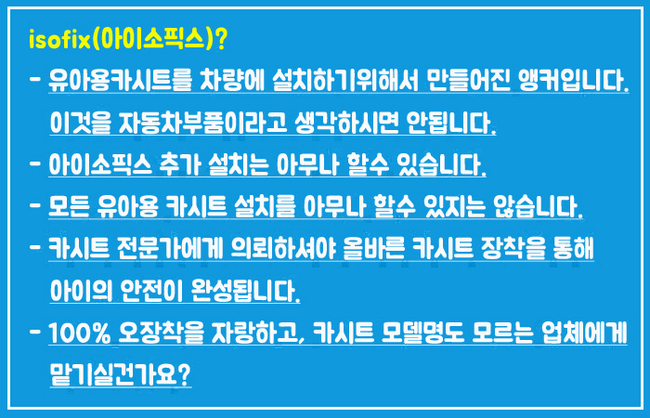 isofix(아이소픽스)?

- 유아용카시트를 차량에 설치하기위해서 만들어진 앵커입니다. 이것을 자동차부품이라고 생각하시면 안됩니다.

- 아이소픽스 추가 설치는 아무나 할수 있습니다.

- 모든 유아용 카시트 설치를 아무나 할수 있지는 않습니다.

- 카시트 전문가에게 의뢰하셔야 올바른 카시트 장착을 통해 아이의 안전이 완성됩니다.

- 100% 오장착을 자랑하고, 카시트 모델명도 모르는 업체에게 맡기실건가요?